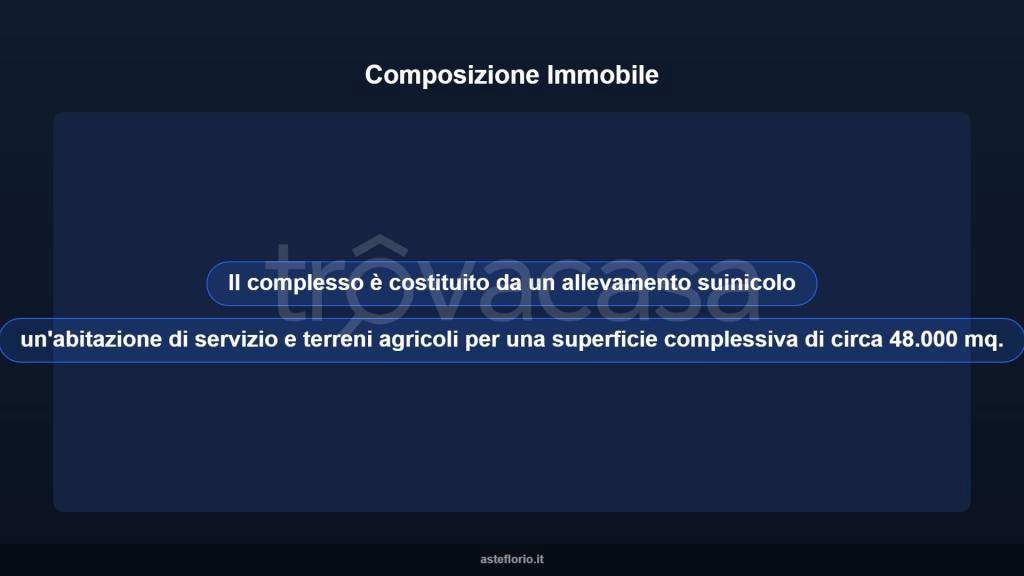 Composizione Immobile

trovacasa

Il complesso è costituito da un allevamento suinicolo

un'abitazione di servizio e terreni agricoli per una superficie complessiva di circa 48.000 mq.

asteflorio.it